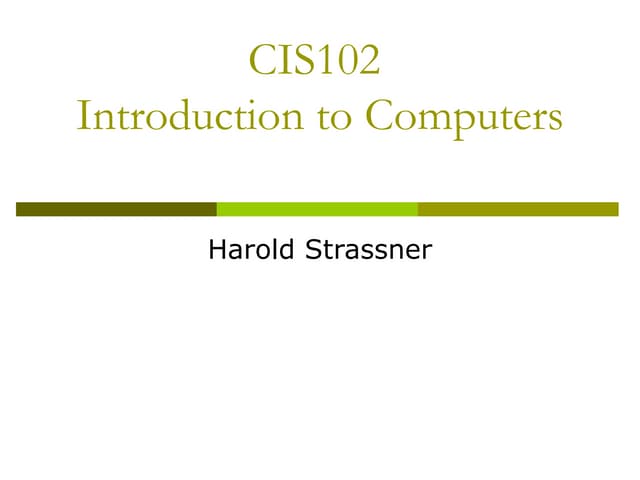 CIS102
Introduction to Computers

Harold Strassner